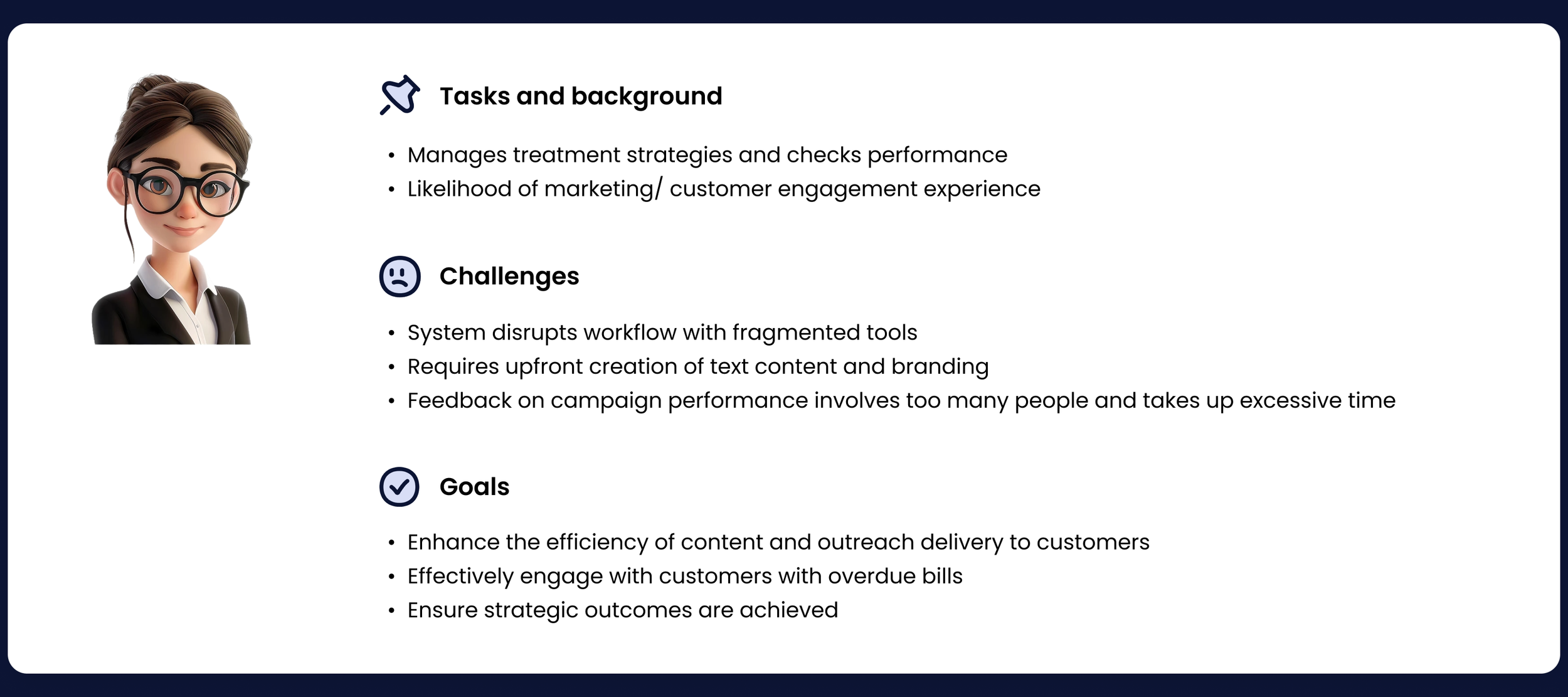 Tasks and background

• Manages treatment strategies and checks performance
• Likelihood of marketing/ customer engagement experience

Challenges

• System disrupts workflow with fragmented tools
• Requires upfront creation of text content and branding
• Feedback on campaign performance involves too many people and takes up excessive time

Goals

• Enhance the efficiency of content and outreach delivery to customers
• Effectively engage with customers with overdue bills
• Ensure strategic outcomes are achieved